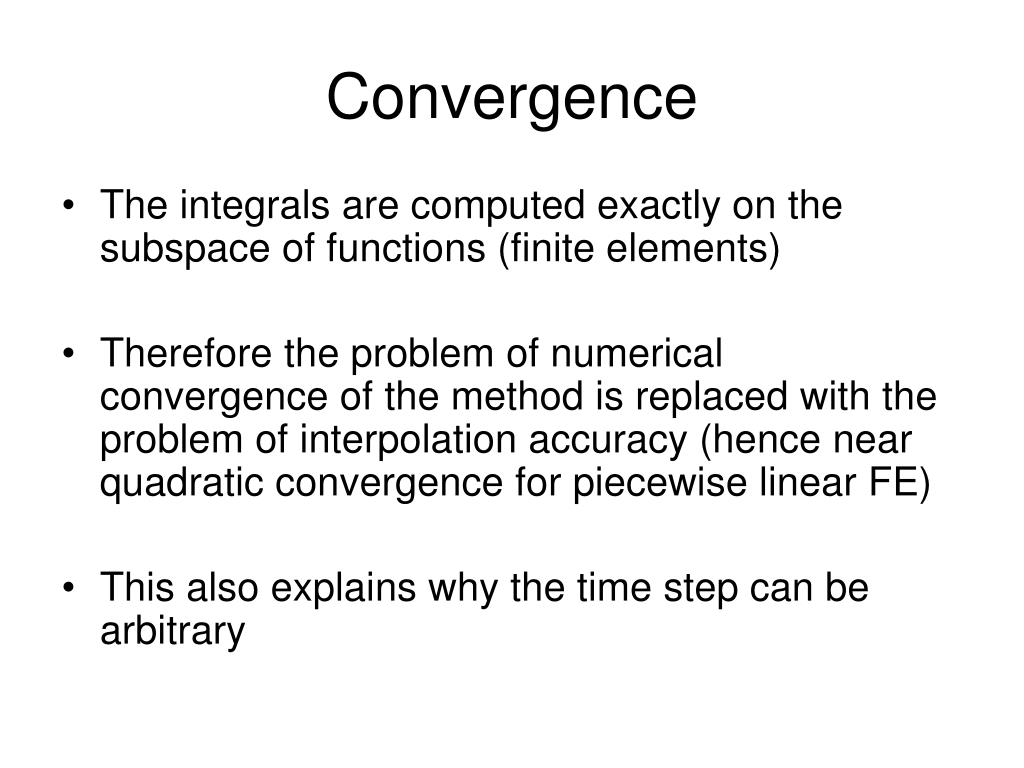 Convergence

• The integrals are computed exactly on the subspace of functions (finite elements)

• Therefore the problem of numerical convergence of the method is replaced with the problem of interpolation accuracy (hence near quadratic convergence for piecewise linear FE)

• This also explains why the time step can be arbitrary